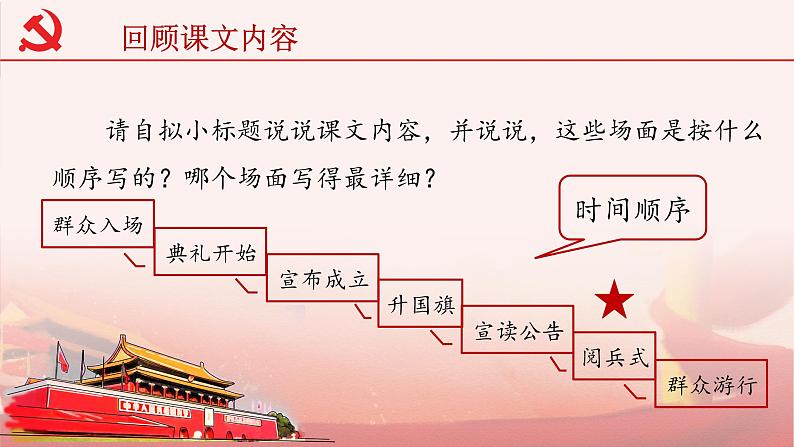 回顾课文内容

请自拟小标题说说课文内容，并说说，这些场面是按什么顺序写的？哪个场面写得最详细？

时间顺序

群众入场

典礼开始

宣布成立

升国旗

宣读公告

阅兵式

群众游行